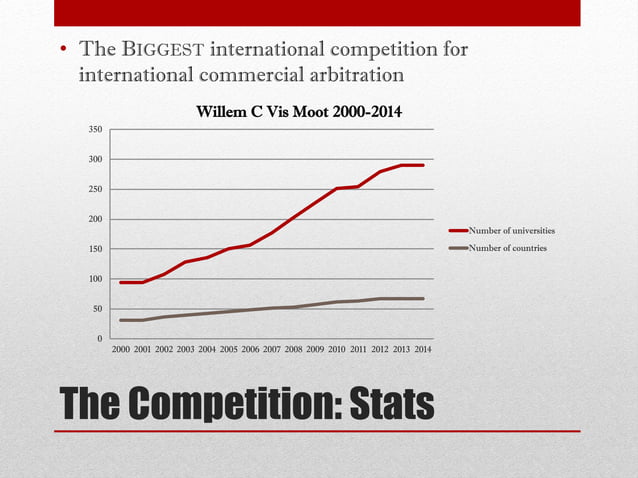 • The BIGGEST international competition for international commercial arbitration

Willem C Vis Moot 2000-2014

350
300
250
200
150
100
50
0

2000 2001 2002 2003 2004 2005 2006 2007 2008 2009 2010 2011 2012 2013 2014

Number of universities
Number of countries

The Competition: Stats